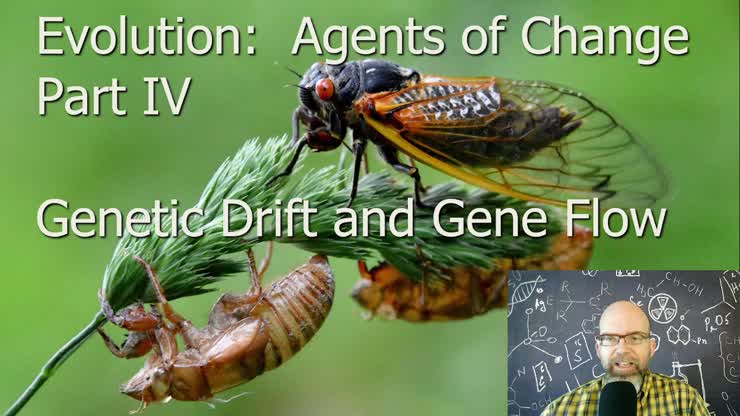 Evolution: Agents of Change
Part IV

Genetic Drift and Gene Flow